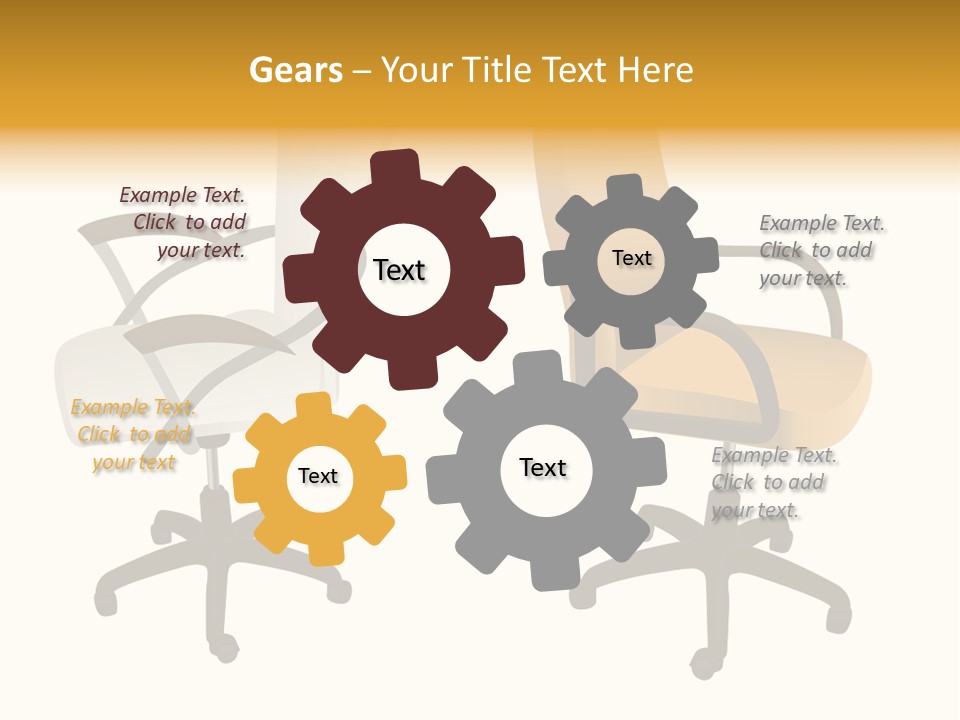 Gears – Your Title Text Here

Example Text. Click to add your text.

Text

Text

Example Text. Click to add your text.

Example Text. Click to add your text

Text

Text

Example Text. Click to add your text.